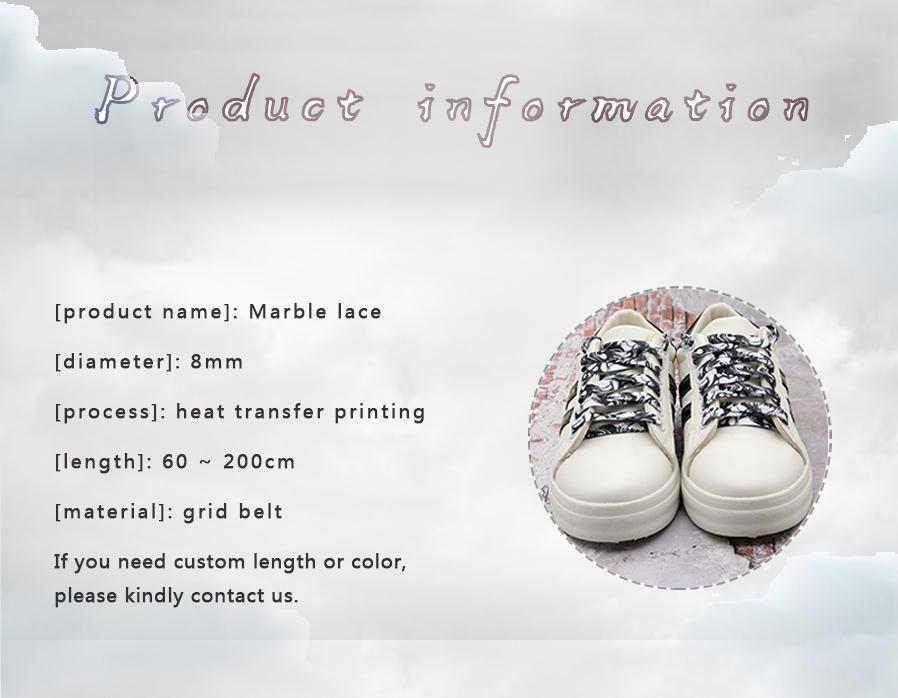 Product information

[product name]: Marble lace

[diameter]: 8mm

[process]: heat transfer printing

[length]: 60 ~ 200cm

[material]: grid belt

If you need custom length or color, please kindly contact us.